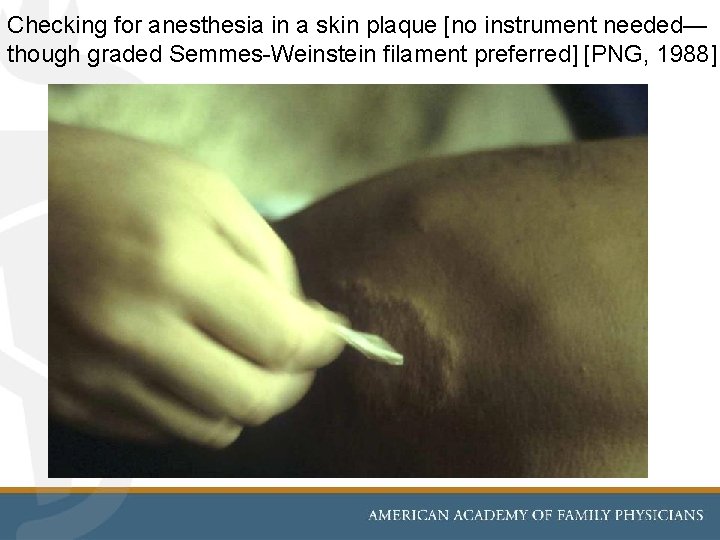 Checking for anesthesia in a skin plaque [no instrument needed—though graded Semmes-Weinstein filament preferred] [PNG, 1988]

AMERICAN ACADEMY OF FAMILY PHYSICIANS